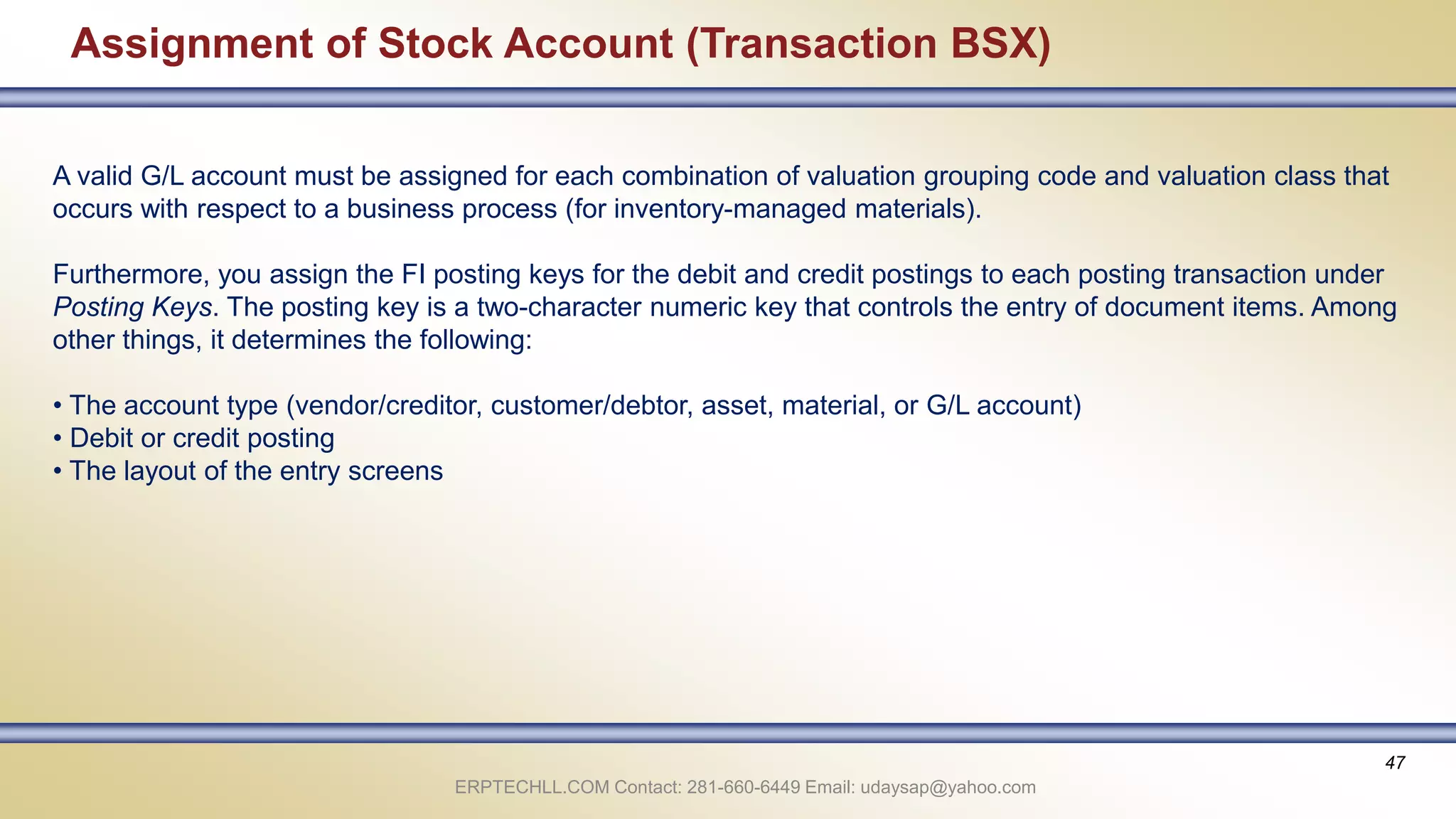 Assignment of Stock Account (Transaction BSX)

A valid G/L account must be assigned for each combination of valuation grouping code and valuation class that occurs with respect to a business process (for inventory-managed materials).

Furthermore, you assign the FI posting keys for the debit and credit postings to each posting transaction under Posting Keys. The posting key is a two-character numeric key that controls the entry of document items. Among other things, it determines the following:

• The account type (vendor/creditor, customer/debtor, asset, material, or G/L account)
• Debit or credit posting
• The layout of the entry screens

47

ERPTECHLL.COM Contact: 281-660-6449 Email: udaysap@yahoo.com